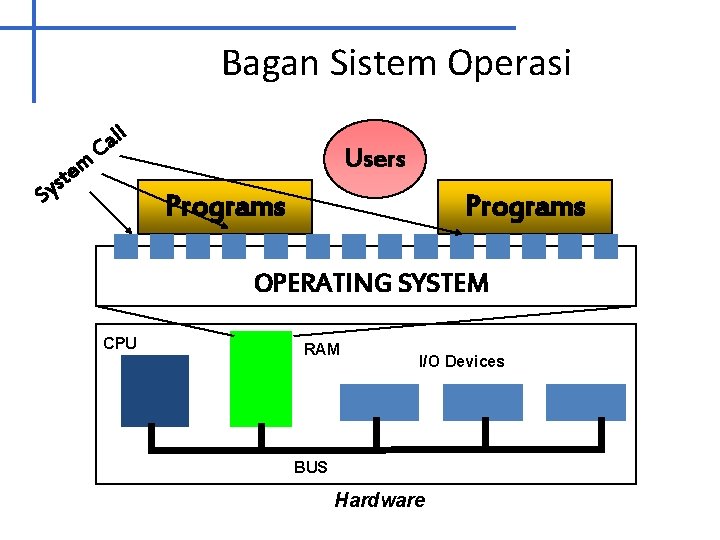 Bagan Sistem Operasi

System Call

Users

Programs

Programs

OPERATING SYSTEM

CPU

RAM

I/O Devices

BUS

Hardware